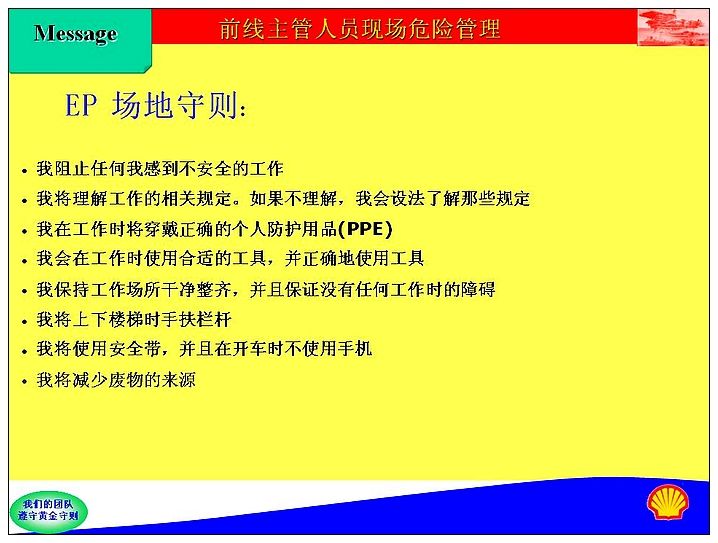 Message

前线主管人员现场危险管理

EP 场地守则：

• 我阻止任何我感到不安全的工作
• 我将理解工作的相关规定。如果不理解，我会设法了解那些规定
• 我在工作时将穿戴正确的个人防护用品(PPE)
• 我会在工作时使用合适的工具，并正确地使用工具
• 我保持工作场所干净整齐，并且保证没有任何工作时的障碍
• 我将上下楼梯时手扶栏杆
• 我将使用安全带，并且在开车时不使用手机
• 我将减少废物的来源

我们的团队
遵守黄金守则